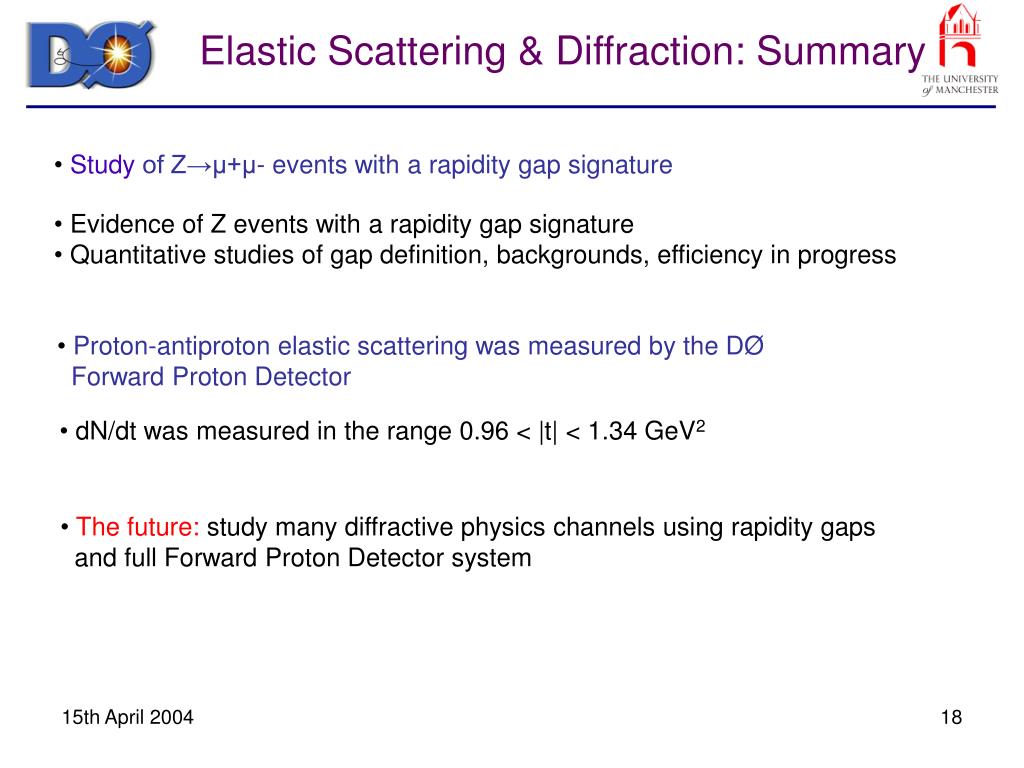 DØ

Elastic Scattering & Diffraction: Summary

THE UNIVERSITY of MANCHESTER

• Study of Z→μ+μ- events with a rapidity gap signature

• Evidence of Z events with a rapidity gap signature
• Quantitative studies of gap definition, backgrounds, efficiency in progress

• Proton-antiproton elastic scattering was measured by the DØ Forward Proton Detector

• dN/dt was measured in the range 0.96 < |t| < 1.34 GeV$^2$

• The future: study many diffractive physics channels using rapidity gaps and full Forward Proton Detector system

15th April 2004

18